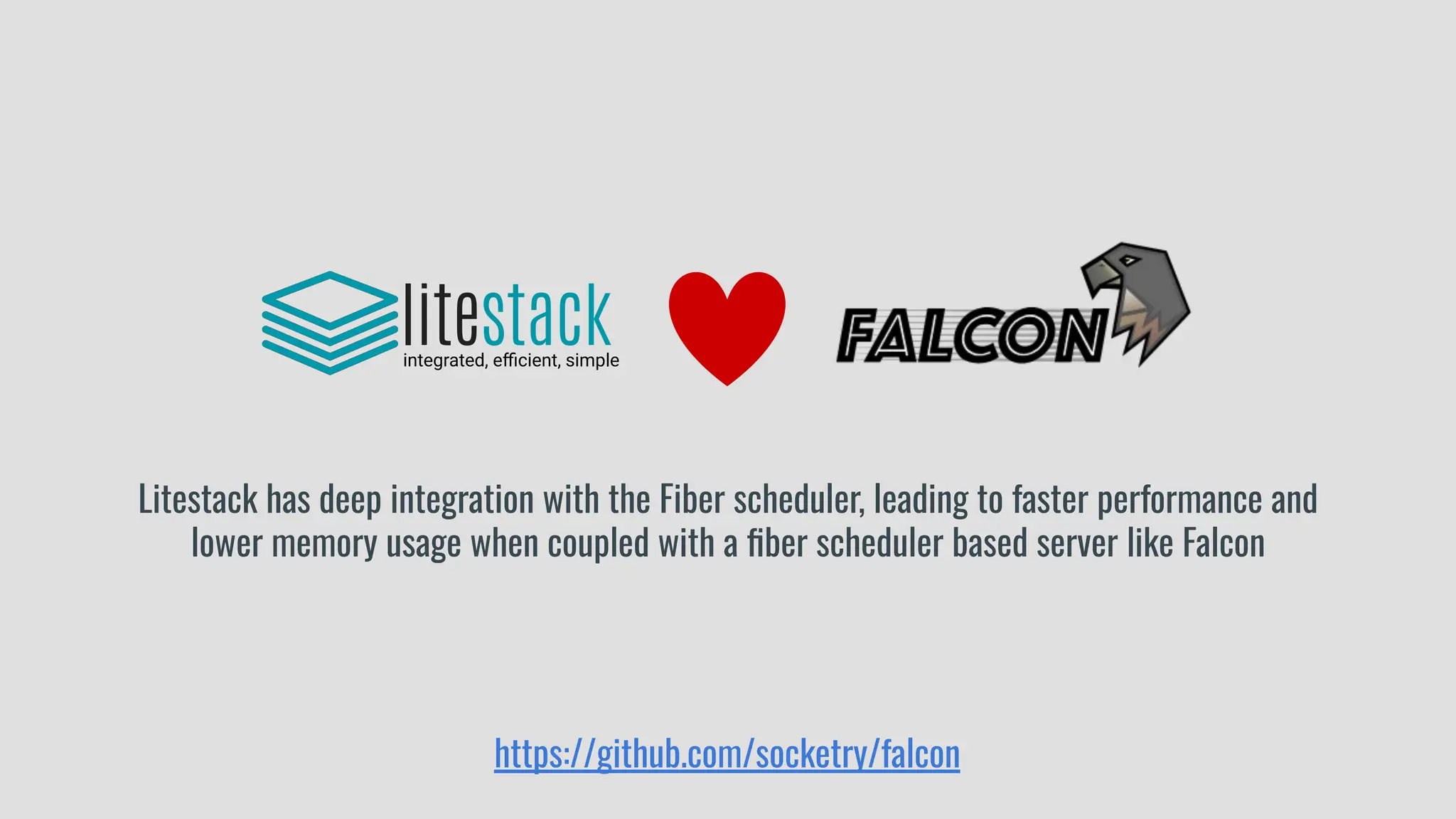 litestack
integrated, efficient, simple

FALCON

Litestack has deep integration with the Fiber scheduler, leading to faster performance and lower memory usage when coupled with a fiber scheduler based server like Falcon

https://github.com/socketry/falcon